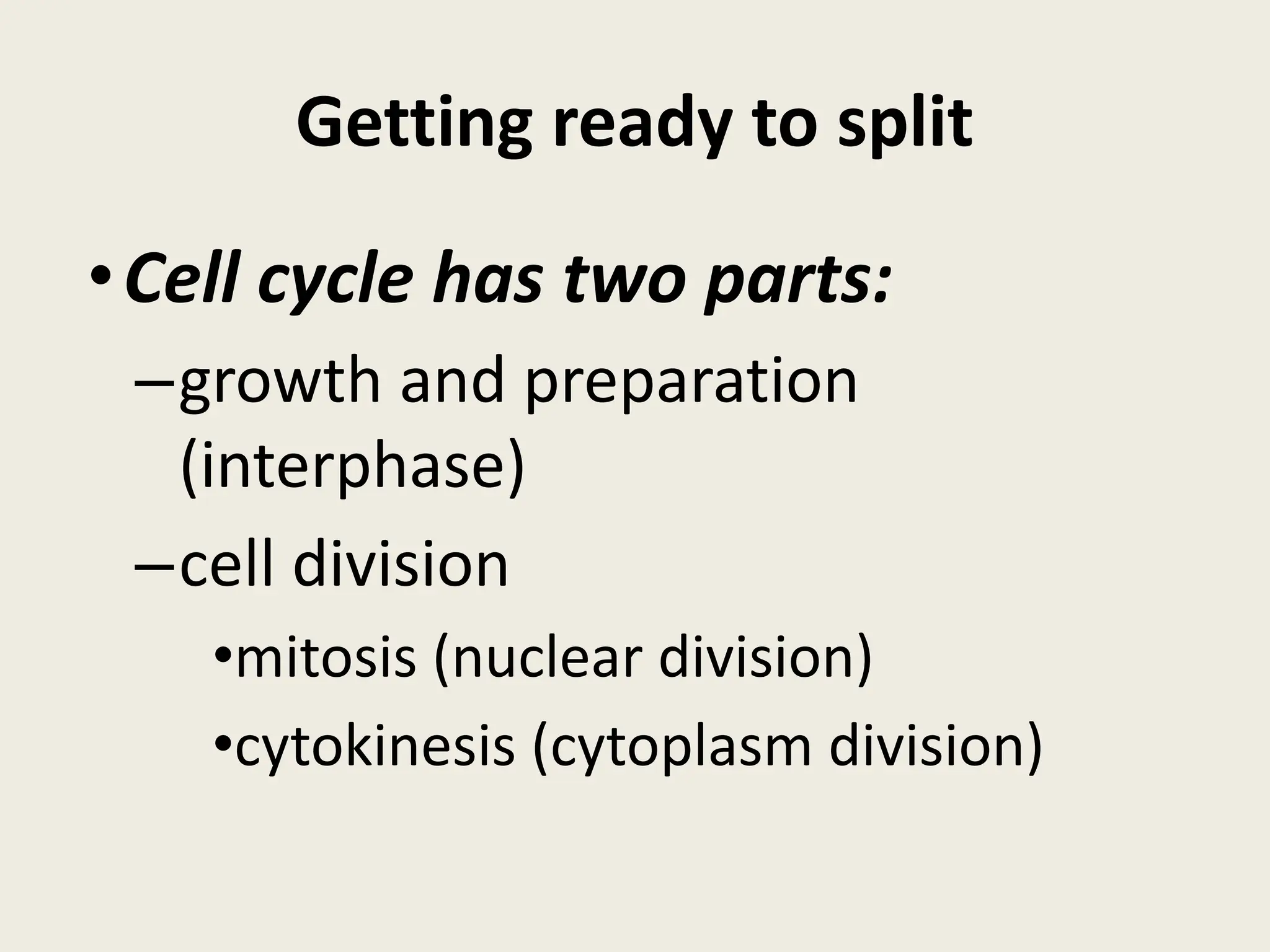 Getting ready to split

• Cell cycle has two parts:

– growth and preparation (interphase)

– cell division

• mitosis (nuclear division)

• cytokinesis (cytoplasm division)